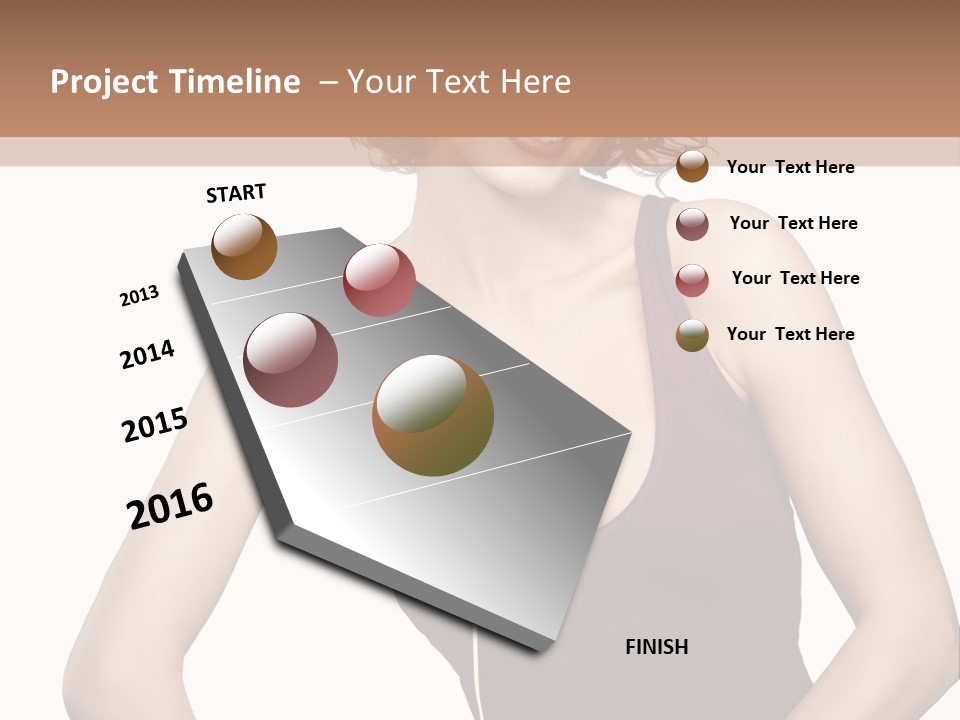 Project Timeline – Your Text Here

START

2013

2014

2015

2016

FINISH

Your Text Here

Your Text Here

Your Text Here

Your Text Here